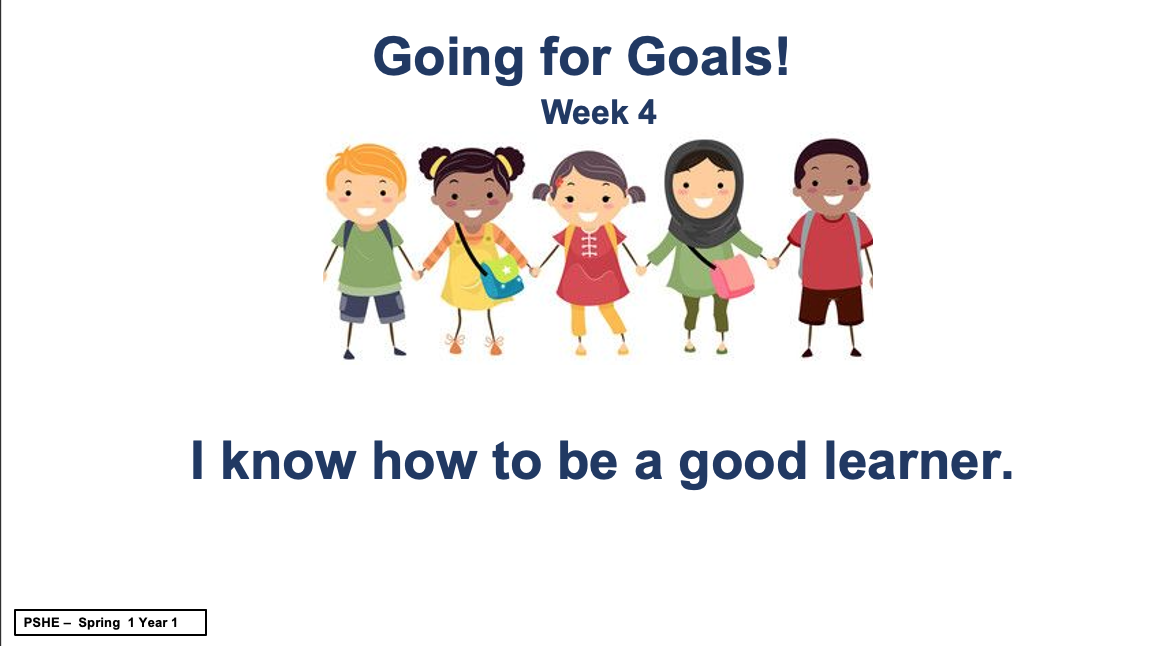 Going for Goals!

Week 4

I know how to be a good learner.

PSHE – Spring 1 Year 1